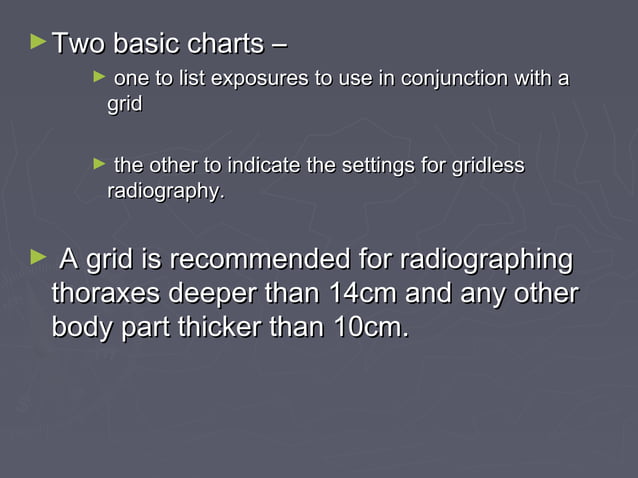 ► Two basic charts –

► one to list exposures to use in conjunction with a grid

► the other to indicate the settings for gridless radiography.

► A grid is recommended for radiographing thoraxes deeper than 14cm and any other body part thicker than 10cm.